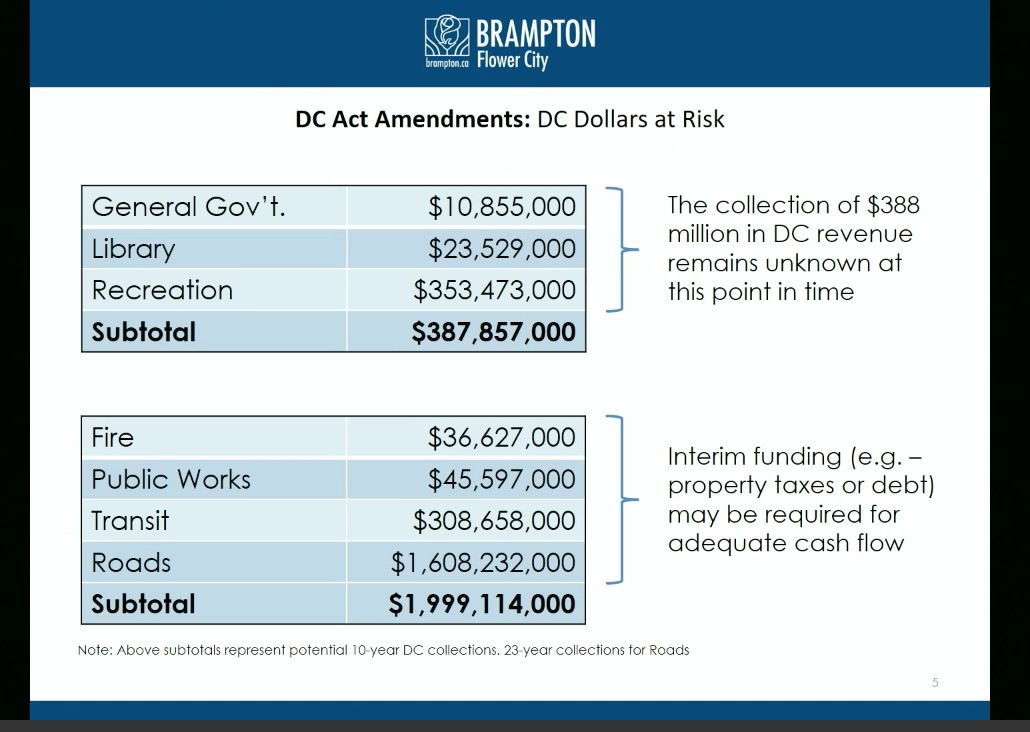 BRAMPTON
brampton.ca Flower City

**DC Act Amendments:** DC Dollars at Risk

| General Gov't. | \$10,855,000 |
|---|---|
| Library | \$23,529,000 |
| Recreation | \$353,473,000 |
| **Subtotal** | **\$387,857,000** |

The collection of \$388 million in DC revenue remains unknown at this point in time

| Fire | \$36,627,000 |
|---|---|
| Public Works | \$45,597,000 |
| Transit | \$308,658,000 |
| Roads | \$1,608,232,000 |
| **Subtotal** | **\$1,999,114,000** |

Interim funding (e.g. – property taxes or debt) may be required for adequate cash flow

Note: Above subtotals represent potential 10-year DC collections. 23-year collections for Roads

5